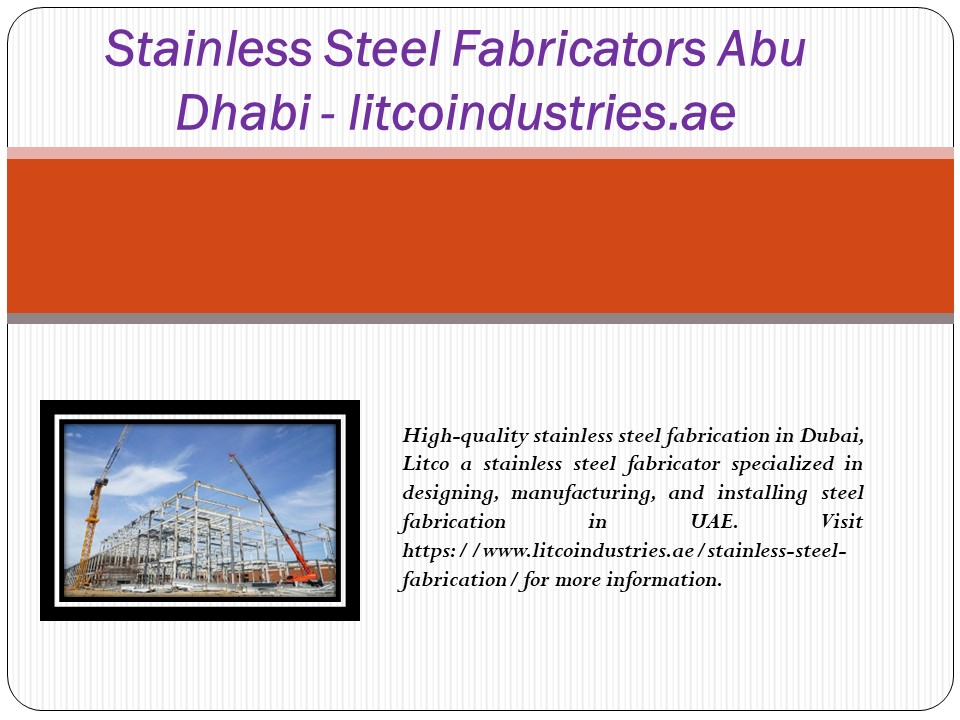 Stainless Steel Fabricators Abu Dhabi - litcoindustries.ae

High-quality stainless steel fabrication in Dubai, Litco a stainless steel fabricator specialized in designing, manufacturing, and installing steel fabrication in UAE. Visit https://www.litcoindustries.ae/stainless-steel-fabrication/ for more information.